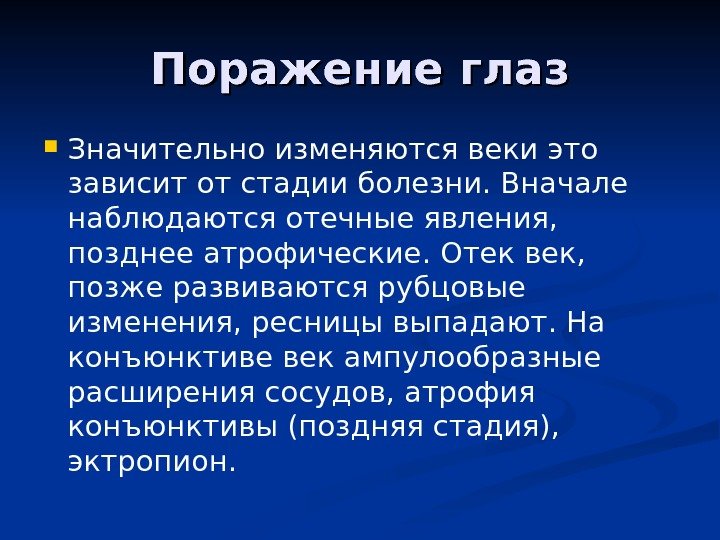 Поражение глаз

Значительно изменяются веки это зависит от стадии болезни. Вначале наблюдаются отечные явления, позднее атрофические. Отек век, позже развиваются рубцовые изменения, ресницы выпадают. На конъюнктиве век ампулообразные расширения сосудов, атрофия конъюнктивы (поздняя стадия), эктропион.